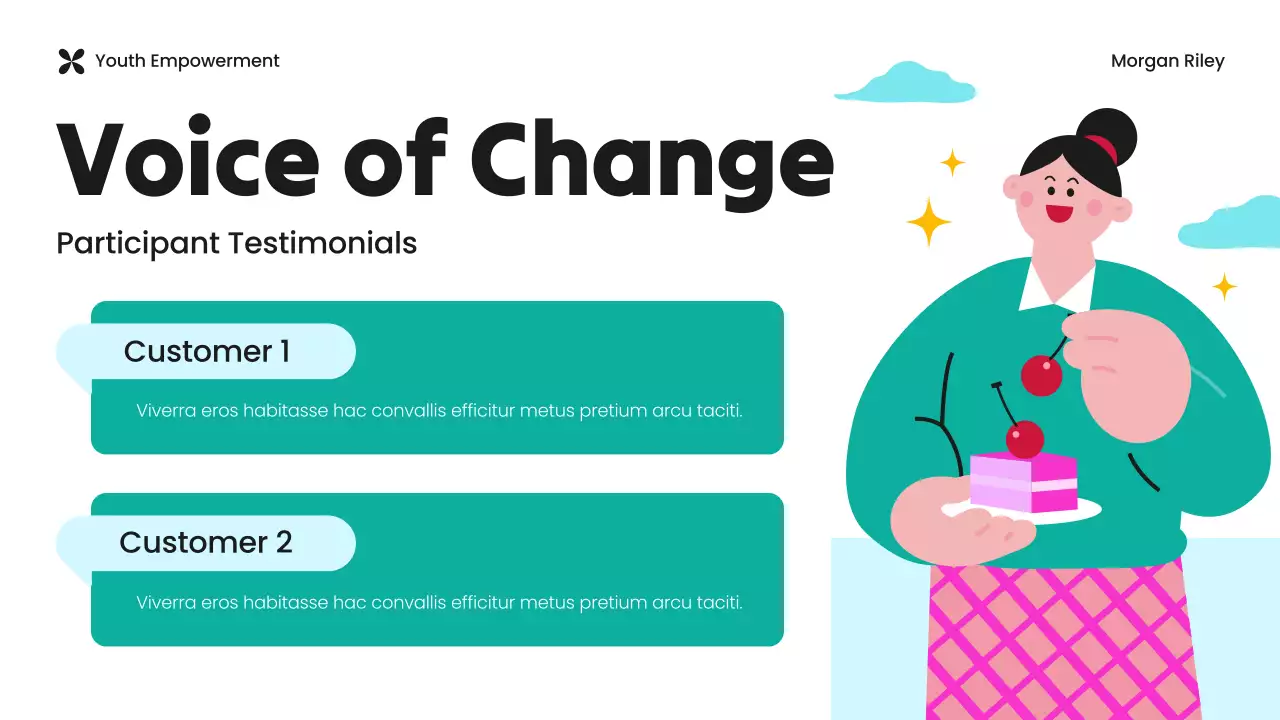 Youth Empowerment

Morgan Riley

Voice of Change

Participant Testimonials

Customer 1

Viverra eros habitasse hac convallis efficitur metus pretium arcu taciti.

Customer 2

Viverra eros habitasse hac convallis efficitur metus pretium arcu taciti.